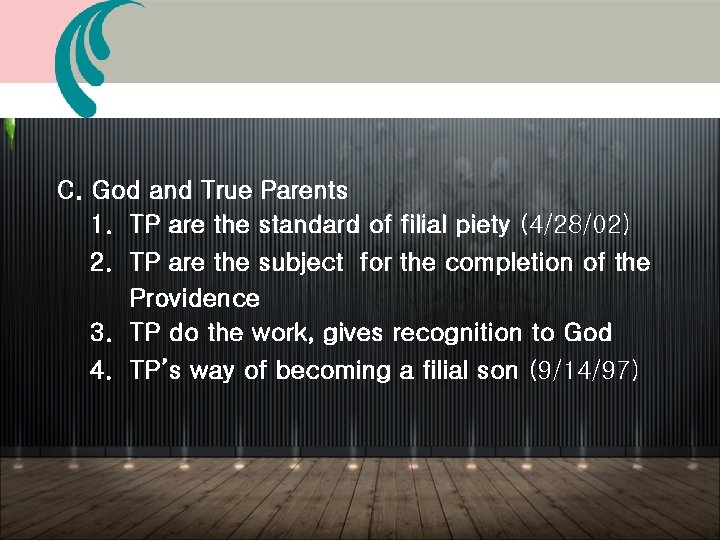 C. God and True Parents

1. TP are the standard of filial piety (4/28/02)
2. TP are the subject for the completion of the Providence
3. TP do the work, gives recognition to God
4. TP's way of becoming a filial son (9/14/97)